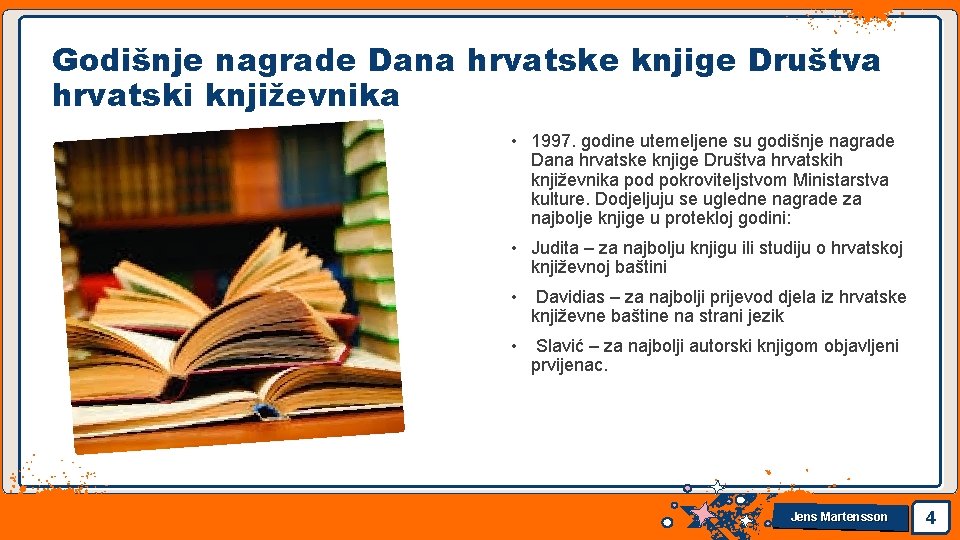 Godišnje nagrade Dana hrvatske knjige Društva hrvatski književnika

• 1997. godine utemeljene su godišnje nagrade Dana hrvatske knjige Društva hrvatskih književnika pod pokroviteljstvom Ministarstva kulture. Dodjeljuju se ugledne nagrade za najbolje knjige u protekloj godini:

• Judita – za najbolju knjigu ili studiju o hrvatskoj književnoj baštini

• Davidias – za najbolji prijevod djela iz hrvatske književne baštine na strani jezik

• Slavić – za najbolji autorski knjigom objavljeni prvijenac.

Jens Martensson

4